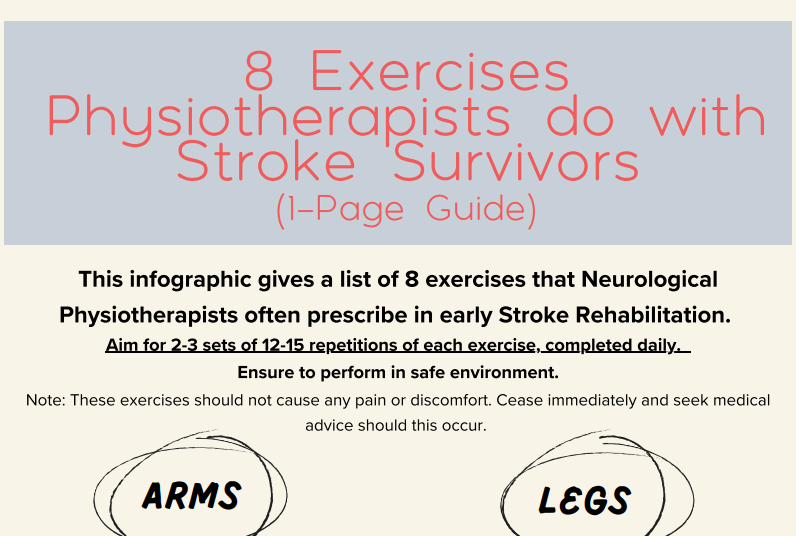 8 Exercises Physiotherapists do with Stroke Survivors
(1-Page Guide)

This infographic gives a list of 8 exercises that Neurological Physiotherapists often prescribe in early Stroke Rehabilitation.

Aim for 2-3 sets of 12-15 repetitions of each exercise, completed daily.

Ensure to perform in safe environment.

Note: These exercises should not cause any pain or discomfort. Cease immediately and seek medical advice should this occur.

ARMS

LEGS